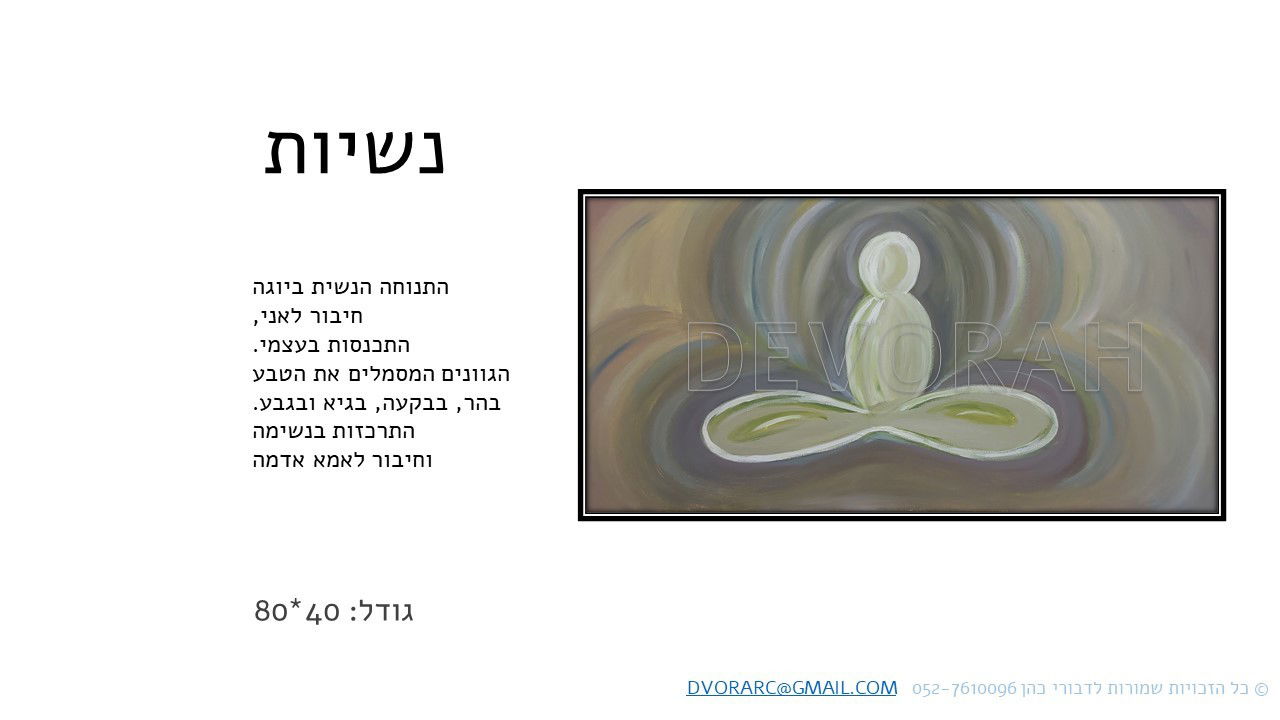 נשיות

התנוחה הנשית ביוגה
חיבור לאני,
התכנסות בעצמי.
הגוונים המסמלים את הטבע
בהר, בבקעה, בגיא ובגבע.
התרכזות בנשימה
וחיבור לאמא אדמה

DEVORAH

גודל: 40*80

© כל הזכויות שמורות לדבורי כהן 052-7610096 DVORARC@GMAIL.COM